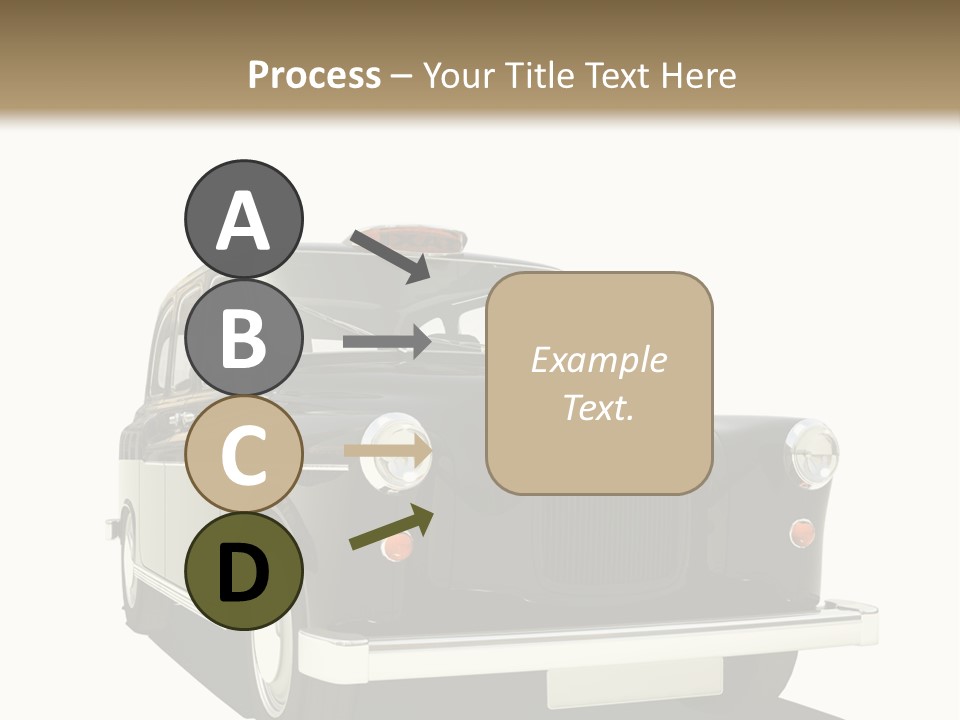 Process – Your Title Text Here

A

B

C

D

Example Text.